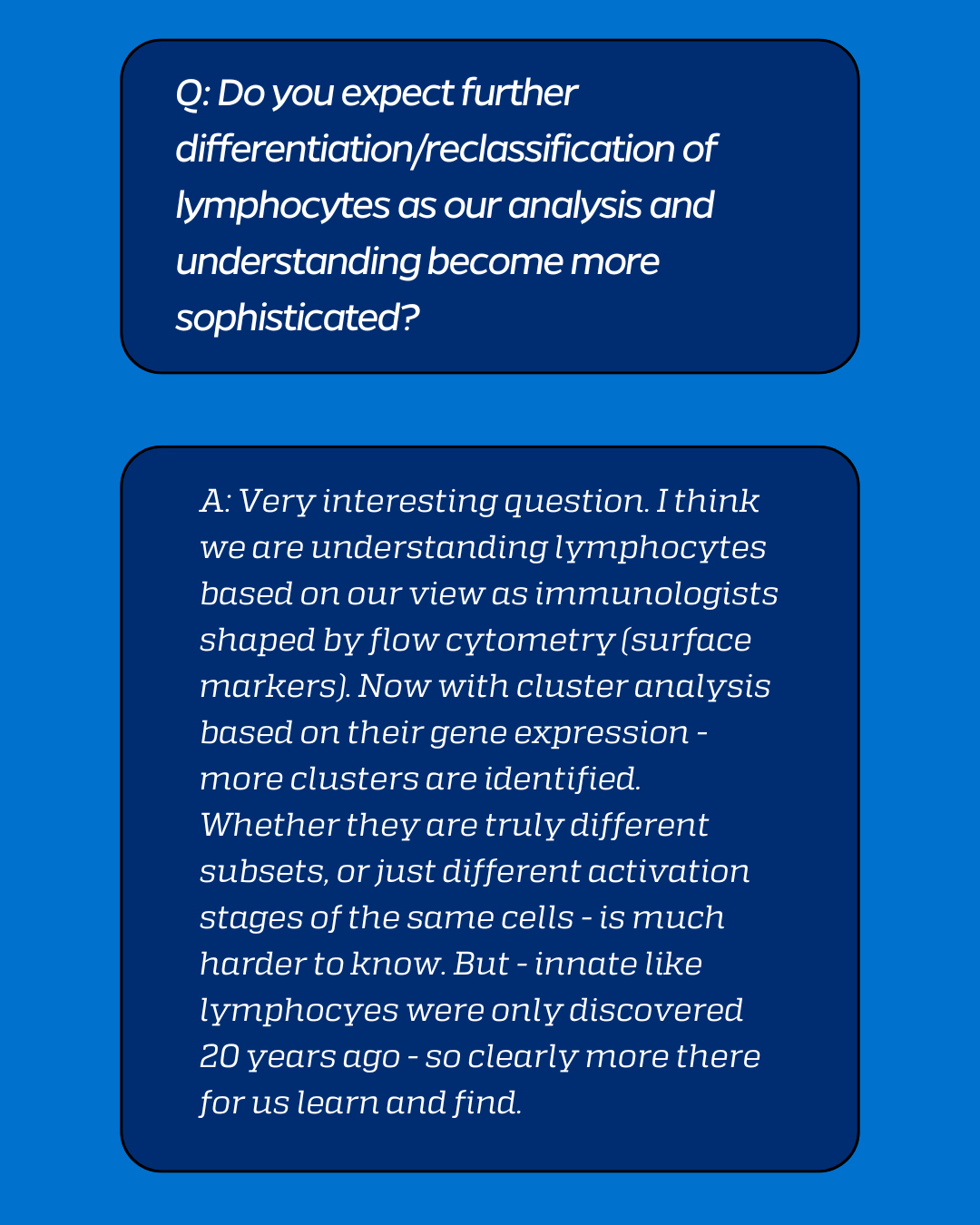 Q: Do you expect further differentiation/reclassification of lymphocytes as our analysis and understanding become more sophisticated?

A: Very interesting question. I think we are understanding lymphocytes based on our view as immunologists shaped by flow cytometry (surface markers). Now with cluster analysis based on their gene expression - more clusters are identified. Whether they are truly different subsets, or just different activation stages of the same cells - is much harder to know. But - innate like lymphocyes were only discovered 20 years ago - so clearly more there for us learn and find.